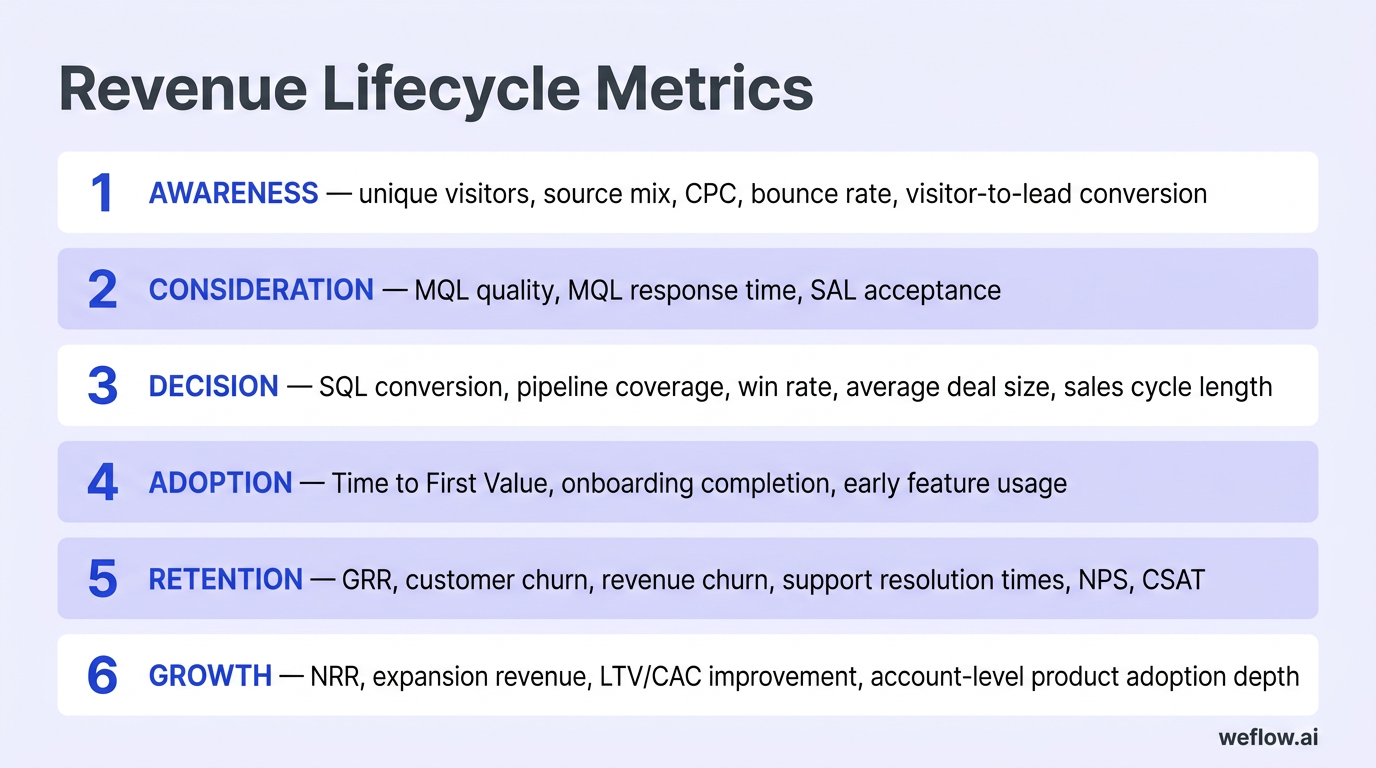 Revenue Lifecycle Metrics

1 AWARENESS — unique visitors, source mix, CPC, bounce rate, visitor-to-lead conversion

2 CONSIDERATION — MQL quality, MQL response time, SAL acceptance

3 DECISION — SQL conversion, pipeline coverage, win rate, average deal size, sales cycle length

4 ADOPTION — Time to First Value, onboarding completion, early feature usage

5 RETENTION — GRR, customer churn, revenue churn, support resolution times, NPS, CSAT

6 GROWTH — NRR, expansion revenue, LTV/CAC improvement, account-level product adoption depth

weflow.ai